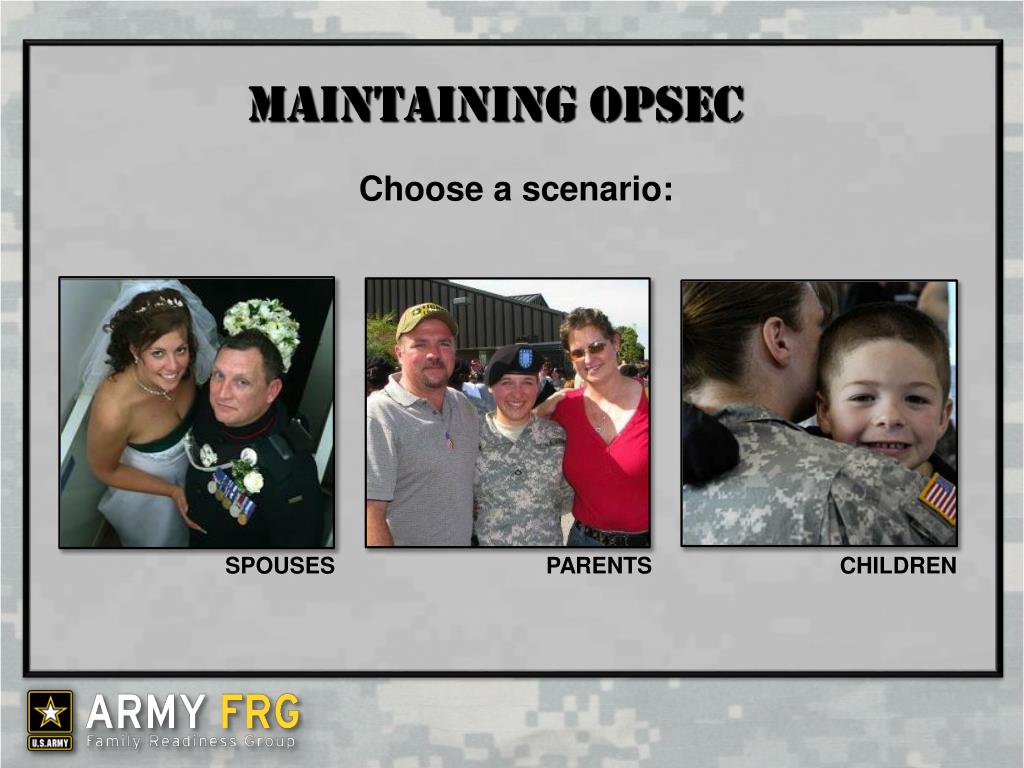 MAINTAINING OPSEC

Choose a scenario:

SPOUSES

PARENTS

CHILDREN

U.S.ARMY

ARMY FRG
Family Readiness Group